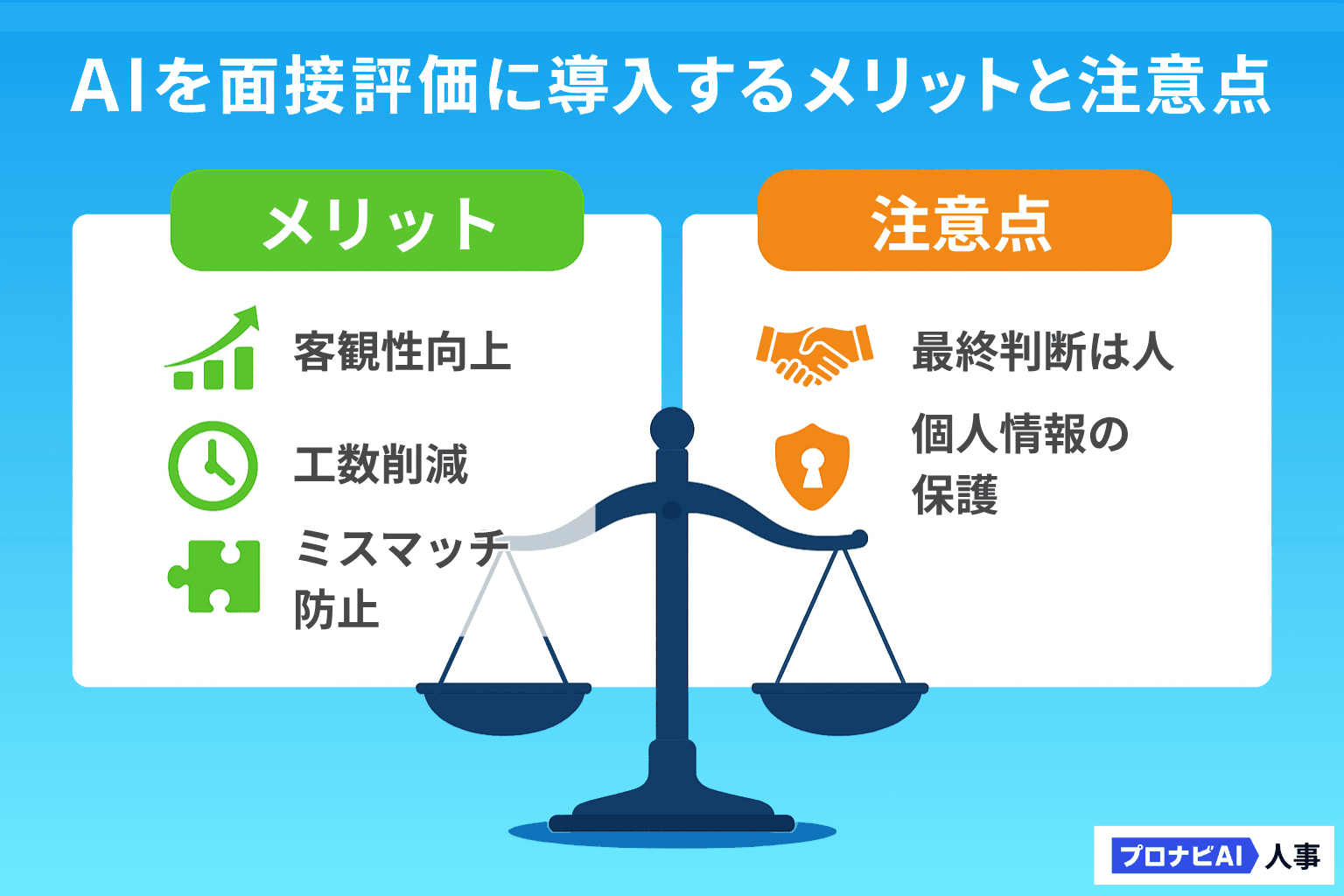 AIを面接評価に導入するメリットと注意点

メリット

客観性向上

工数削減

ミスマッチ防止

注意点

最終判断は人

個人情報の保護

プロナビAI 人事